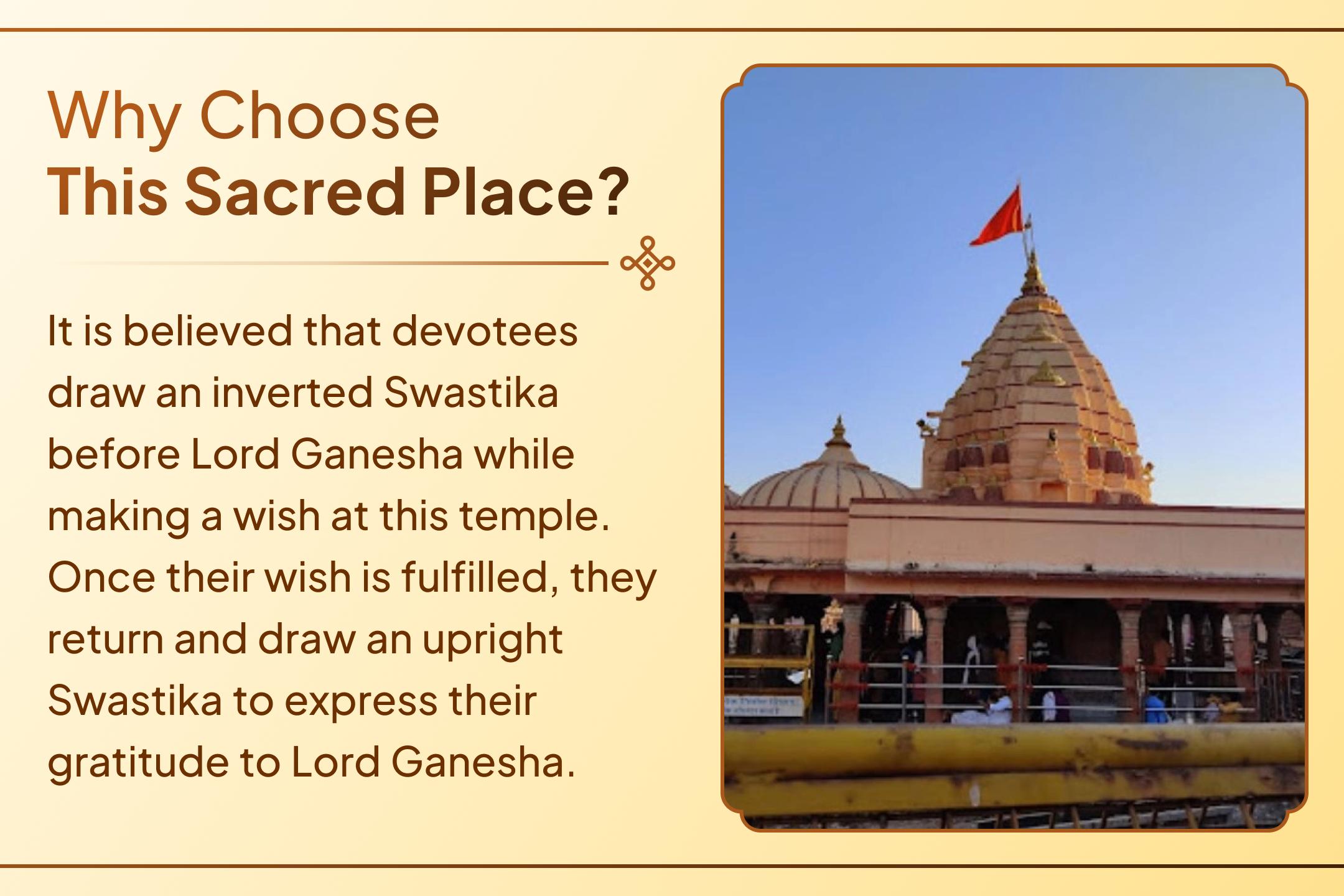 Why Choose
This Sacred Place?

It is believed that devotees draw an inverted Swastika before Lord Ganesha while making a wish at this temple. Once their wish is fulfilled, they return and draw an upright Swastika to express their gratitude to Lord Ganesha.